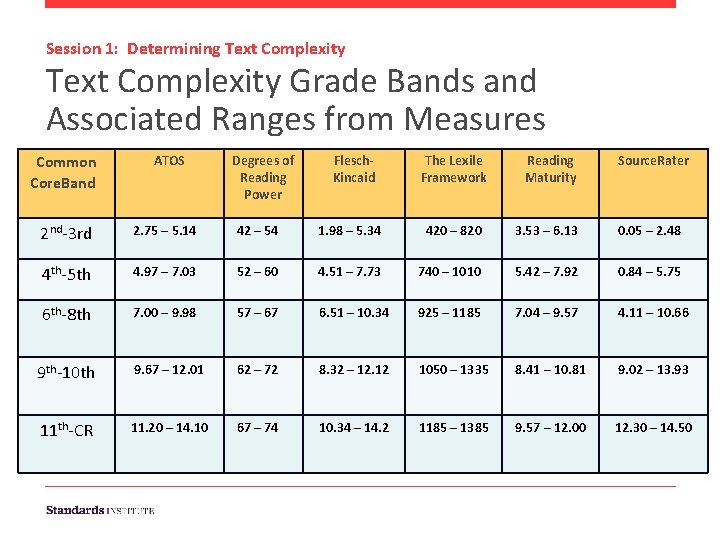 Session 1: Determining Text Complexity

Text Complexity Grade Bands and Associated Ranges from Measures

| Common CoreBand | ATOS | Degrees of Reading Power | Flesch-Kincaid | The Lexile Framework | Reading Maturity | SourceRater |
|---|---|---|---|---|---|---|
| $2^{nd}$-3rd | 2.75 – 5.14 | 42 – 54 | 1.98 – 5.34 | 420 – 820 | 3.53 – 6.13 | 0.05 – 2.48 |
| $4^{th}$-5th | 4.97 – 7.03 | 52 – 60 | 4.51 – 7.73 | 740 – 1010 | 5.42 – 7.92 | 0.84 – 5.75 |
| $6^{th}$-8th | 7.00 – 9.98 | 57 – 67 | 6.51 – 10.34 | 925 – 1185 | 7.04 – 9.57 | 4.11 – 10.66 |
| $9^{th}$-10th | 9.67 – 12.01 | 62 – 72 | 8.32 – 12.12 | 1050 – 1335 | 8.41 – 10.81 | 9.02 – 13.93 |
| $11^{th}$-CR | 11.20 – 14.10 | 67 – 74 | 10.34 – 14.2 | 1185 – 1385 | 9.57 – 12.00 | 12.30 – 14.50 |

Standards INSTITUTE